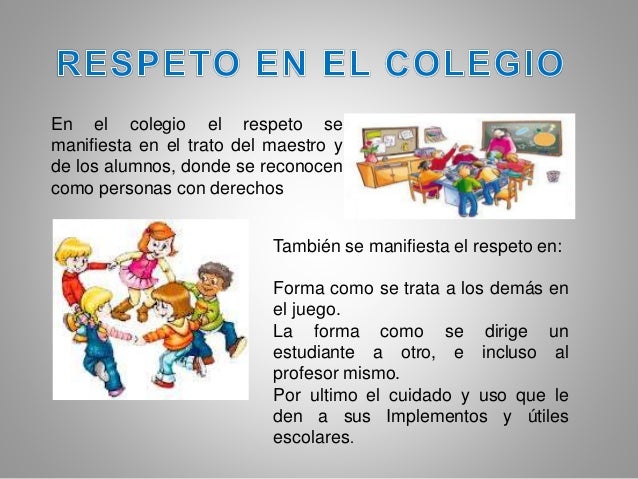 RESPETO EN EL COLEGIO

En el colegio el respeto se manifiesta en el trato del maestro y de los alumnos, donde se reconocen como personas con derechos

También se manifiesta el respeto en:

Forma como se trata a los demás en el juego.
La forma como se dirige un estudiante a otro, e incluso al profesor mismo.
Por ultimo el cuidado y uso que le den a sus Implementos y útiles escolares.